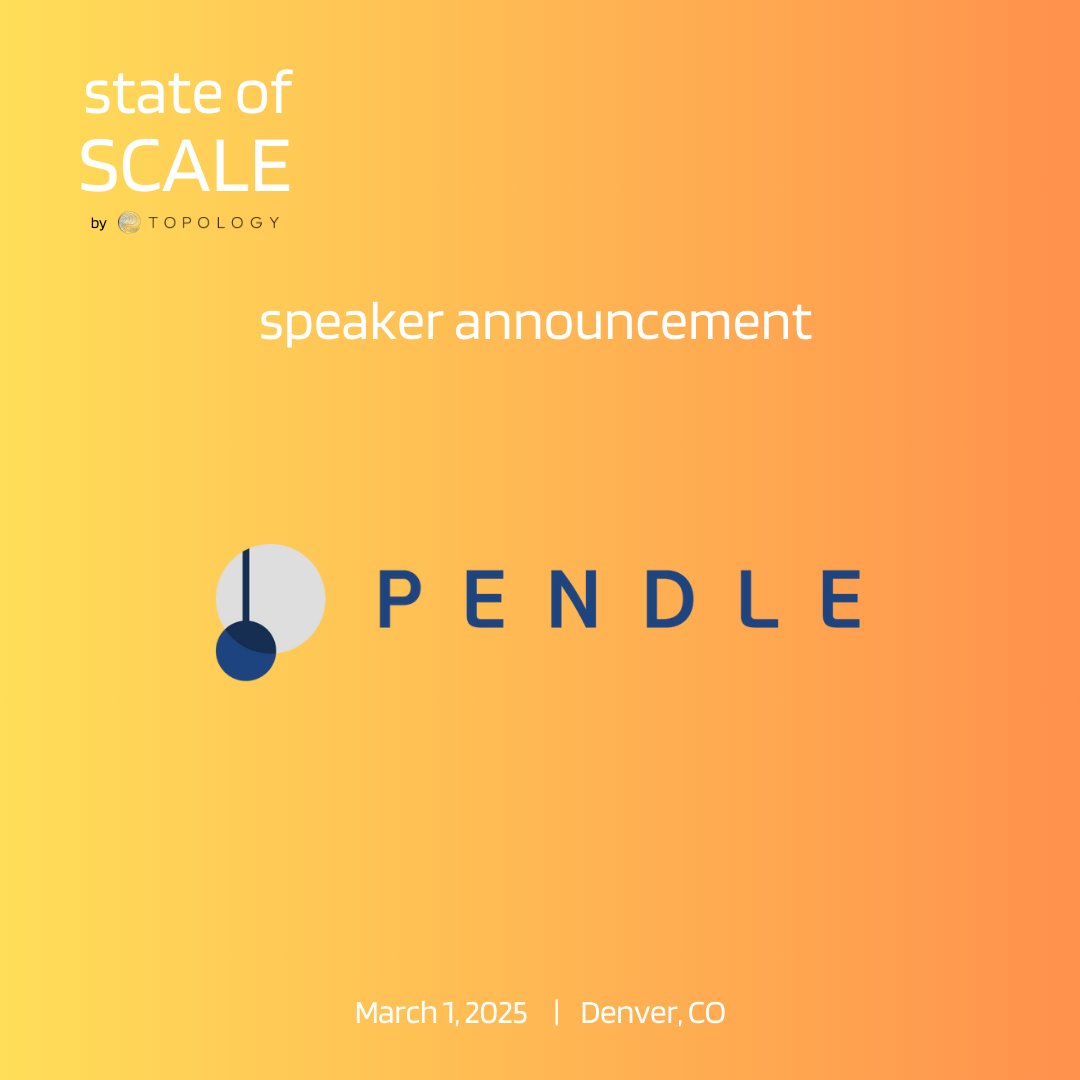 state of
SCALE
by TOPOLOGY

speaker announcement

PENDLE

March 1, 2025 | Denver, CO